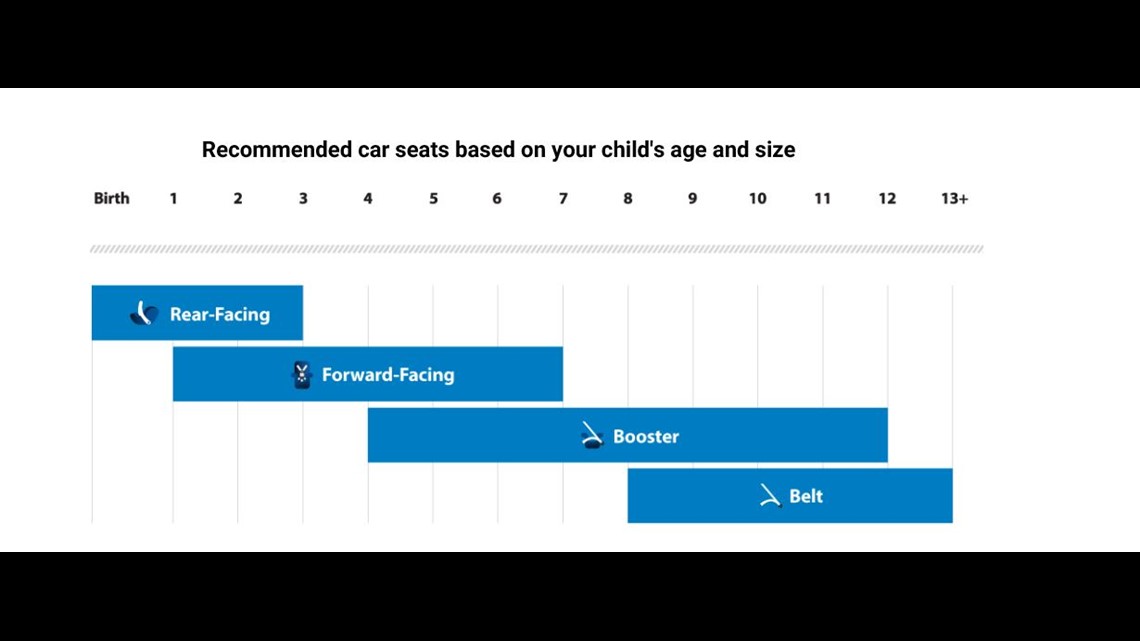 Recommended car seats based on your child's age and size

Birth 1 2 3 4 5 6 7 8 9 10 11 12 13+

Rear-Facing

Forward-Facing

Booster

Belt